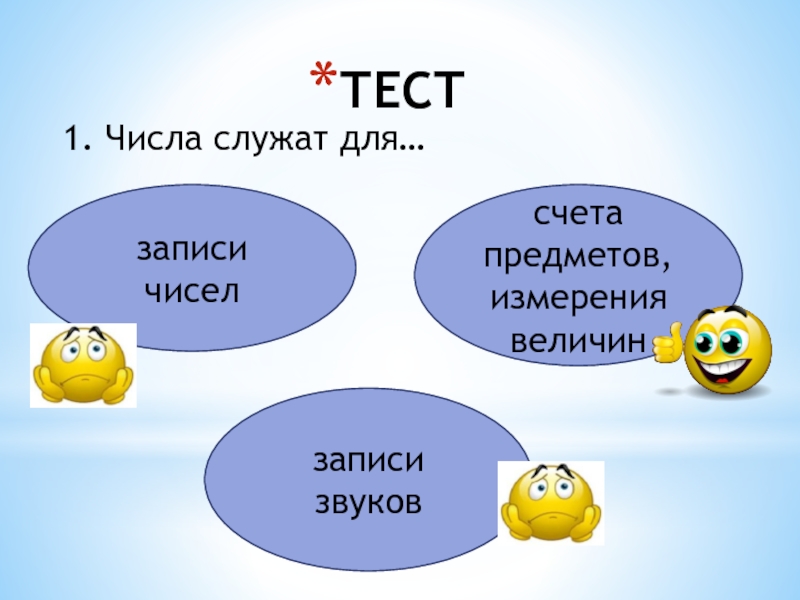 *ТЕСТ

1. Числа служат для…

записи чисел

счета предметов, измерения величин

записи звуков